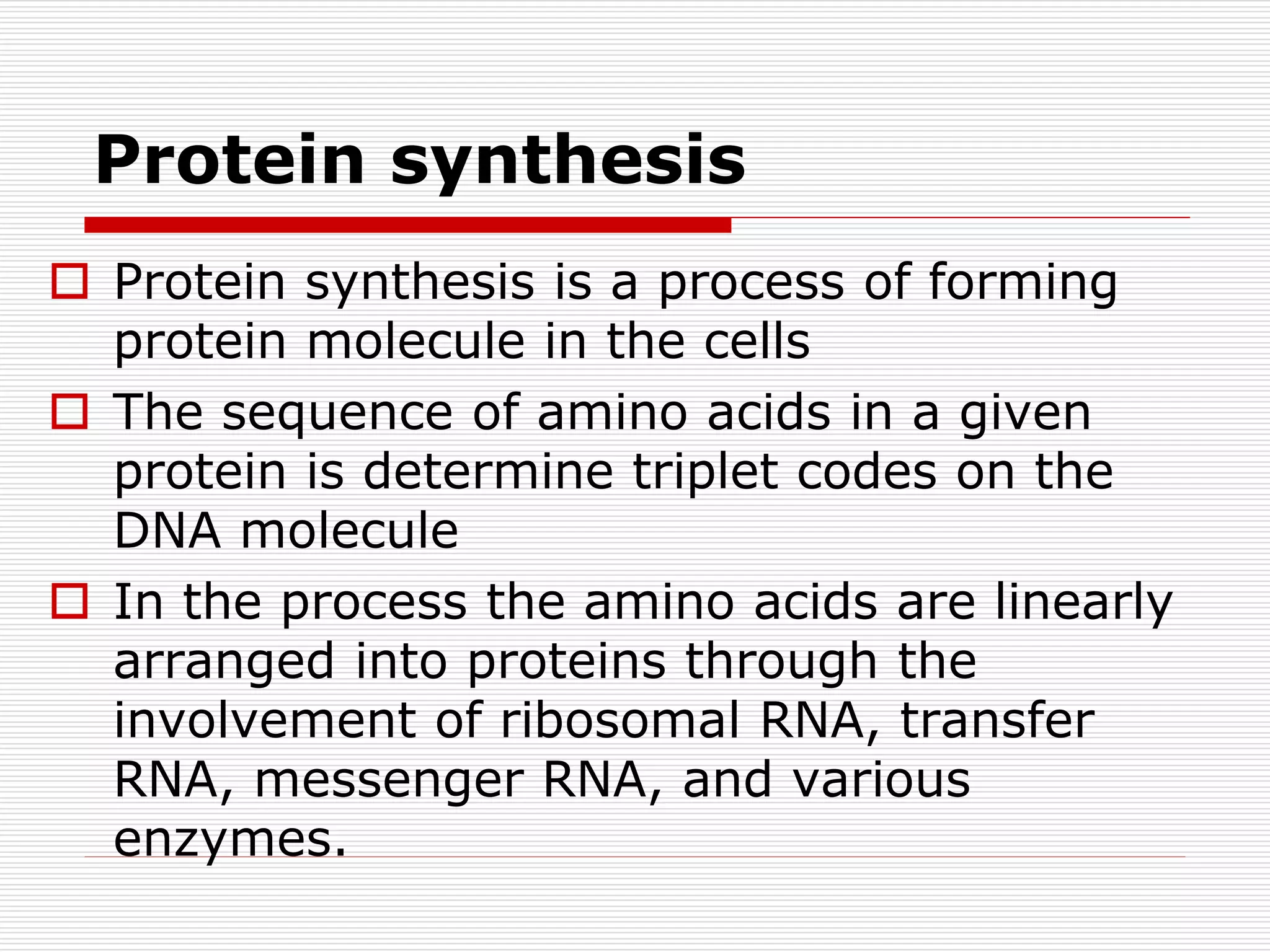 Protein synthesis

Protein synthesis is a process of forming protein molecule in the cells

The sequence of amino acids in a given protein is determine triplet codes on the DNA molecule

In the process the amino acids are linearly arranged into proteins through the involvement of ribosomal RNA, transfer RNA, messenger RNA, and various enzymes.